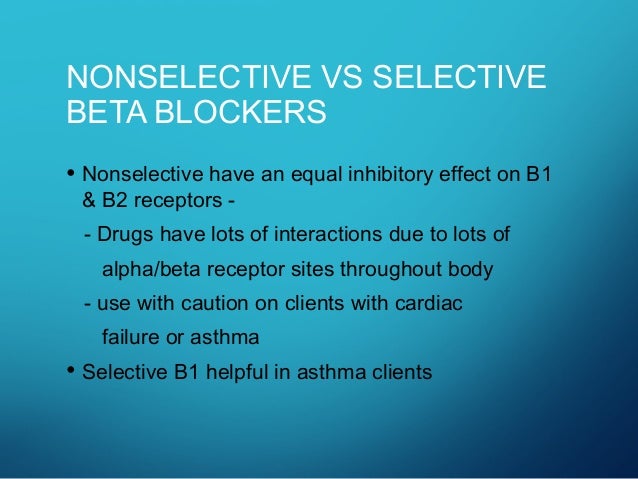 NONSELECTIVE VS SELECTIVE BETA BLOCKERS

• Nonselective have an equal inhibitory effect on B1 & B2 receptors -

- Drugs have lots of interactions due to lots of alpha/beta receptor sites throughout body

- use with caution on clients with cardiac failure or asthma

• Selective B1 helpful in asthma clients